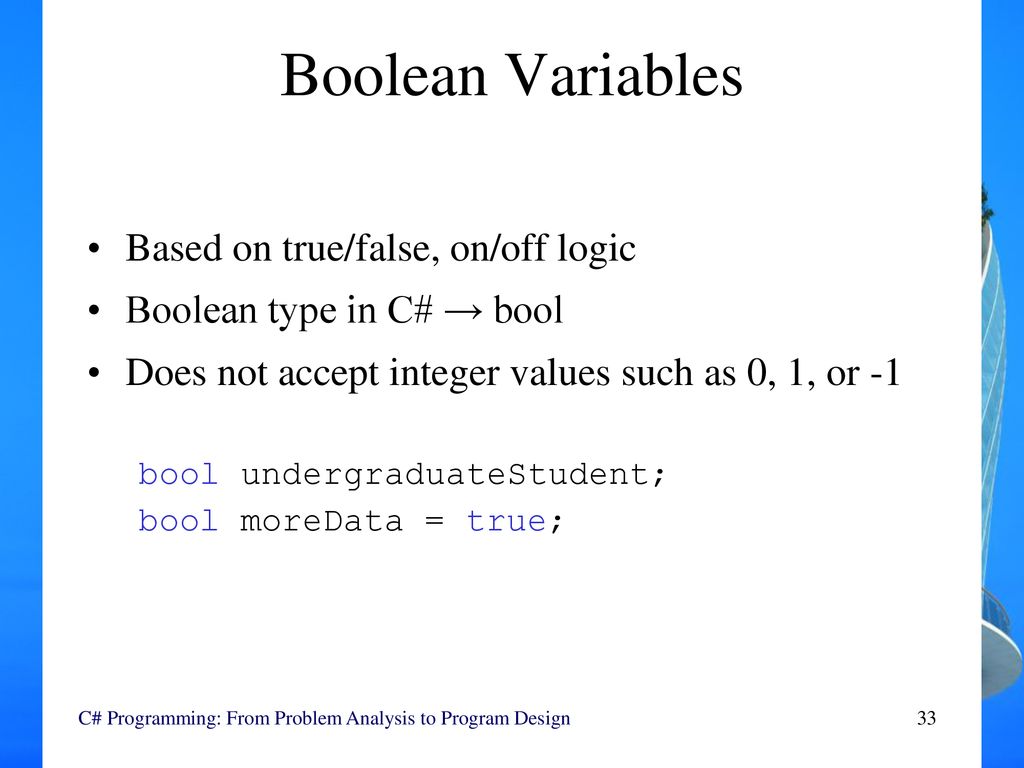 Boolean Variables

• Based on true/false, on/off logic
• Boolean type in C# → bool
• Does not accept integer values such as 0, 1, or -1

bool undergraduateStudent;
bool moreData = true;

C# Programming: From Problem Analysis to Program Design

33